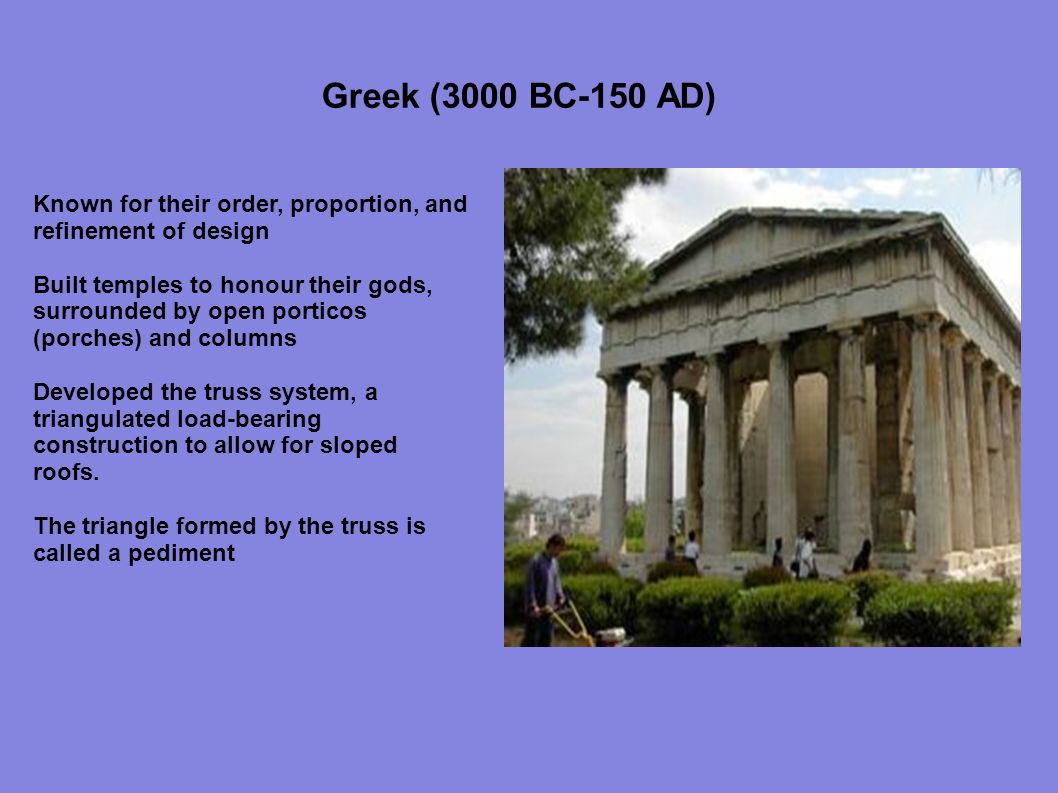 Greek (3000 BC-150 AD)

Known for their order, proportion, and refinement of design

Built temples to honour their gods, surrounded by open porticos (porches) and columns

Developed the truss system, a triangulated load-bearing construction to allow for sloped roofs.

The triangle formed by the truss is called a pediment